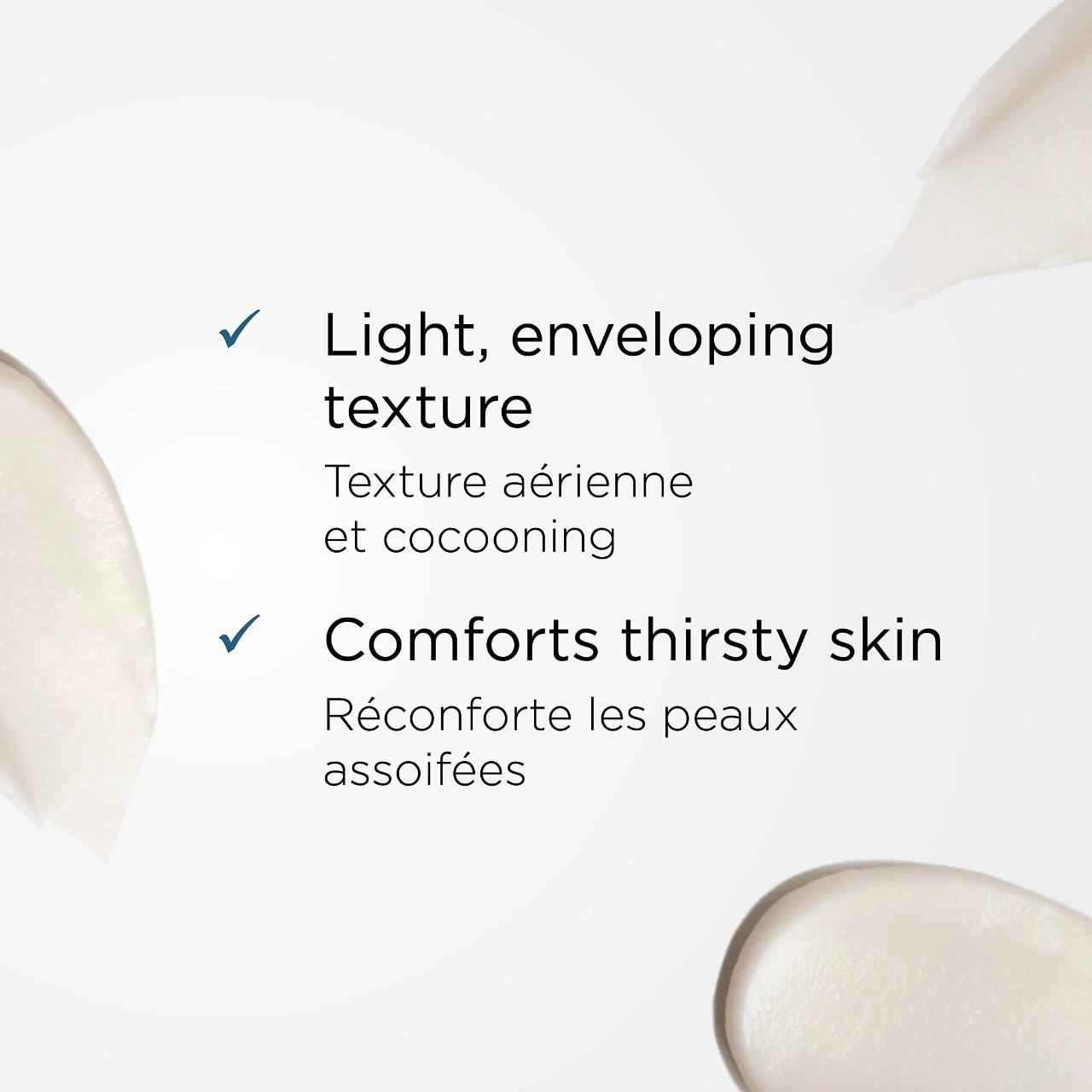 ✓ Light, enveloping texture

Texture aérienne et cocooning

✓ Comforts thirsty skin

Réconforte les peaux assoifées